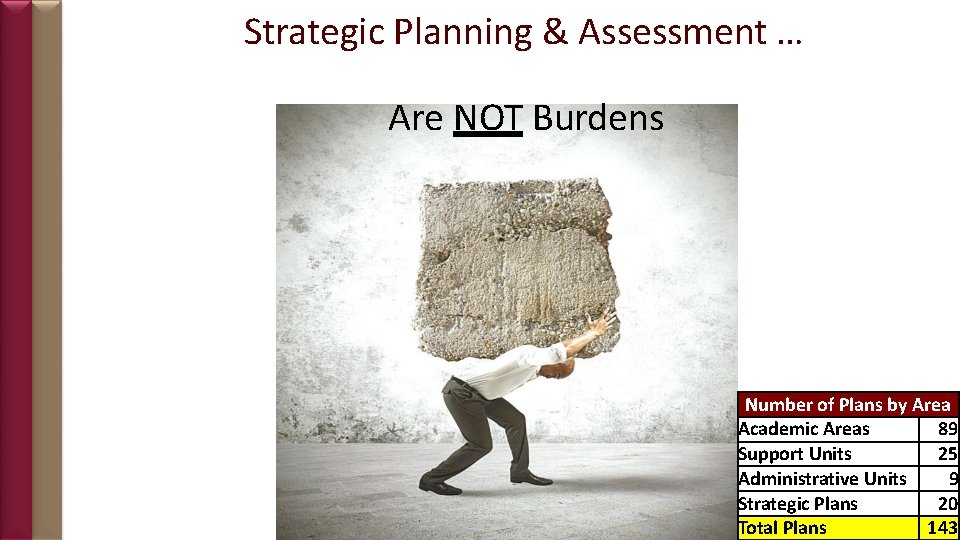 Strategic Planning & Assessment …

Are NOT Burdens

| Number of Plans by Area | |
|---|---|
| Academic Areas | 89 |
| Support Units | 25 |
| Administrative Units | 9 |
| Strategic Plans | 20 |
| Total Plans | 143 |